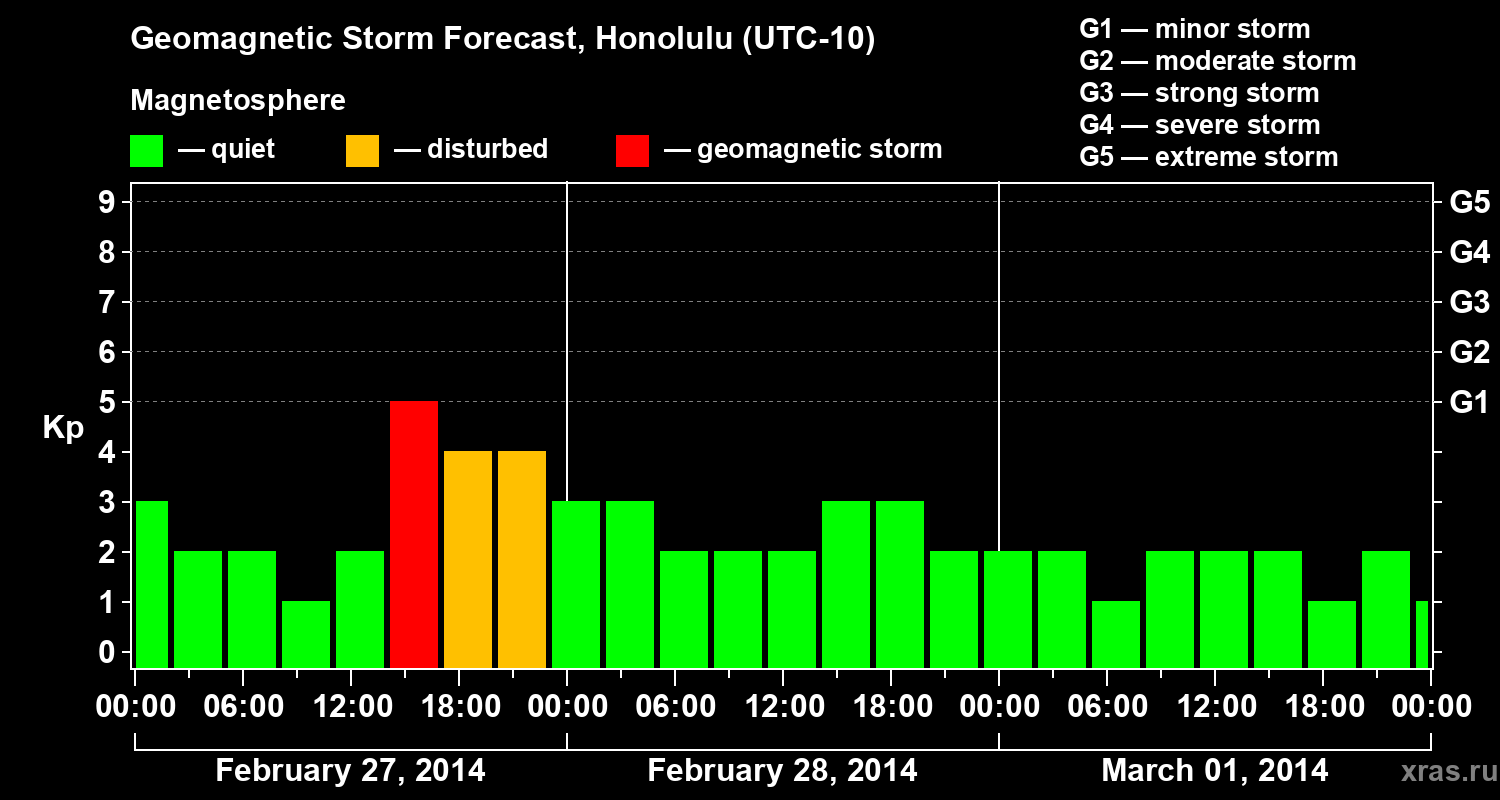 Geomagnetic Storm Forecast, Honolulu (UTC-10)

Magnetosphere

— quiet — disturbed — geomagnetic storm

G1 — minor storm
G2 — moderate storm
G3 — strong storm
G4 — severe storm
G5 — extreme storm

Kp

9
8
7
6
5
4
3
2
1
0

G5
G4
G3
G2
G1

00:00 06:00 12:00 18:00 00:00 06:00 12:00 18:00 00:00 06:00 12:00 18:00 00:00

February 27, 2014 February 28, 2014 March 01, 2014

xras.ru